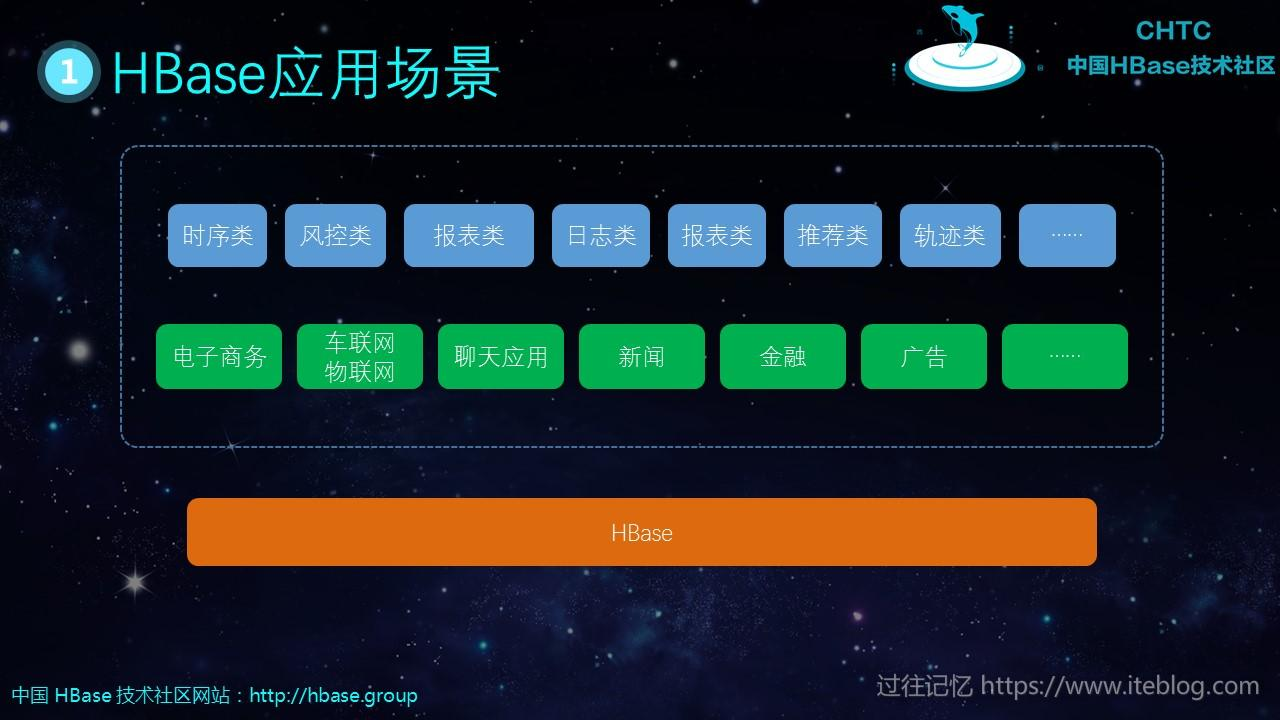 1 HBase应用场景

CHTC
中国HBase技术社区

时序类 风控类 报表类 日志类 报表类 推荐类 轨迹类 ……

电子商务 车联网 物联网 聊天应用 新闻 金融 广告 ……

HBase

中国 HBase 技术社区网站：http://hbase.group

过往记忆 https://www.iteblog.com